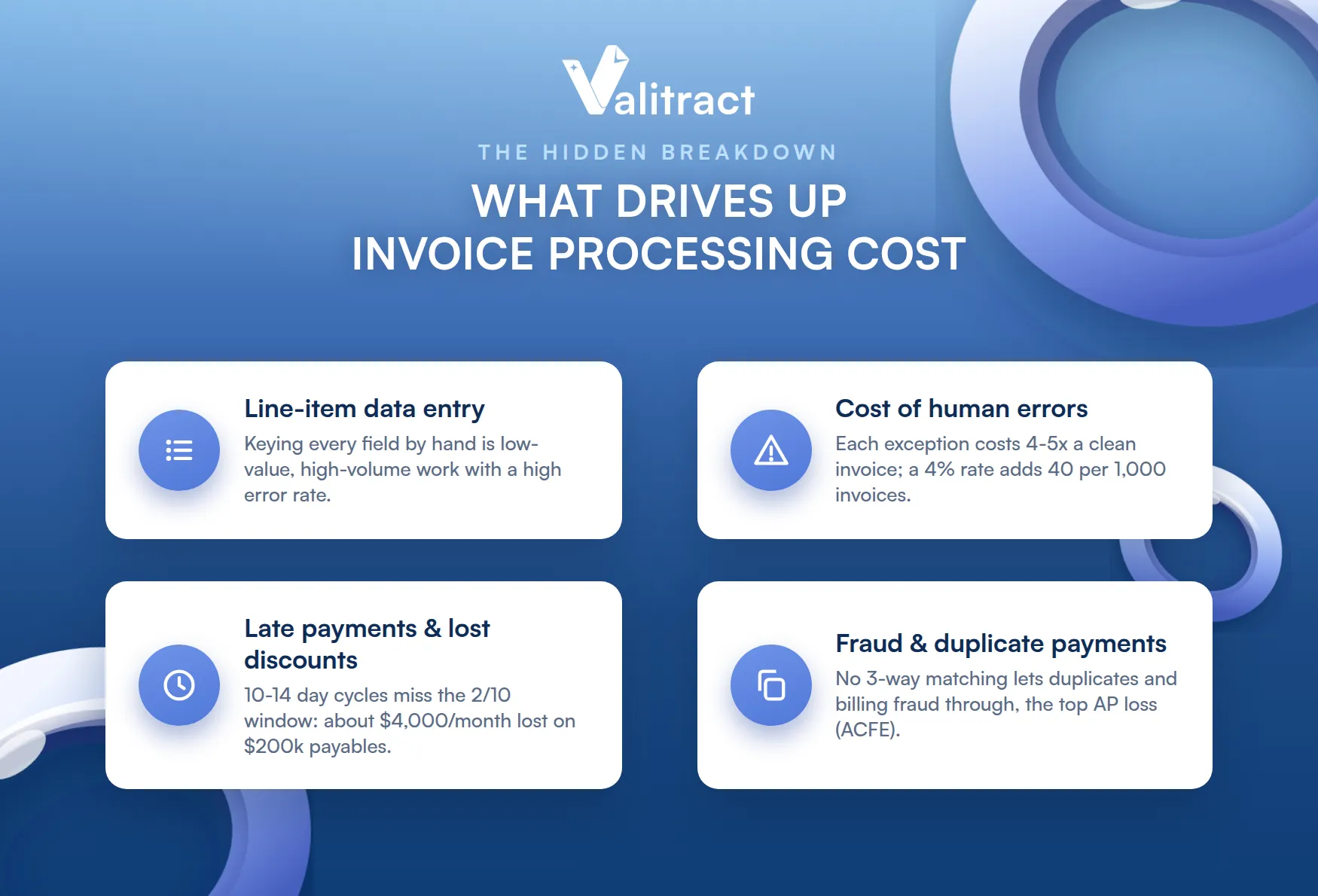 Valitract

THE HIDDEN BREAKDOWN

WHAT DRIVES UP INVOICE PROCESSING COST

Line-item data entry

Keying every field by hand is low-value, high-volume work with a high error rate.

Cost of human errors

Each exception costs 4-5x a clean invoice; a 4% rate adds 40 per 1,000 invoices.

Late payments & lost discounts

10-14 day cycles miss the 2/10 window: about $4,000/month lost on $200k payables.

Fraud & duplicate payments

No 3-way matching lets duplicates and billing fraud through, the top AP loss (ACFE).